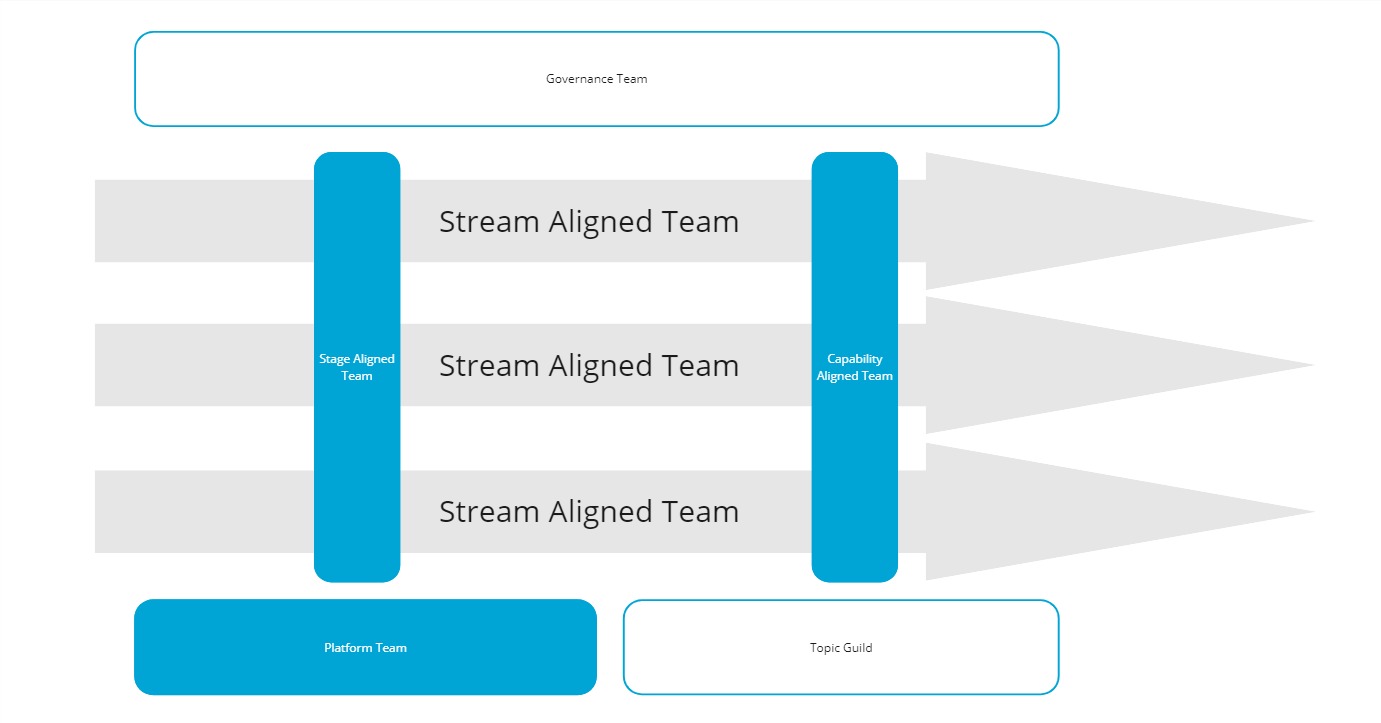 Governance Team

Stream Aligned Team

Stage Aligned Team

Stream Aligned Team

Capability Aligned Team

Stream Aligned Team

Platform Team

Topic Guild